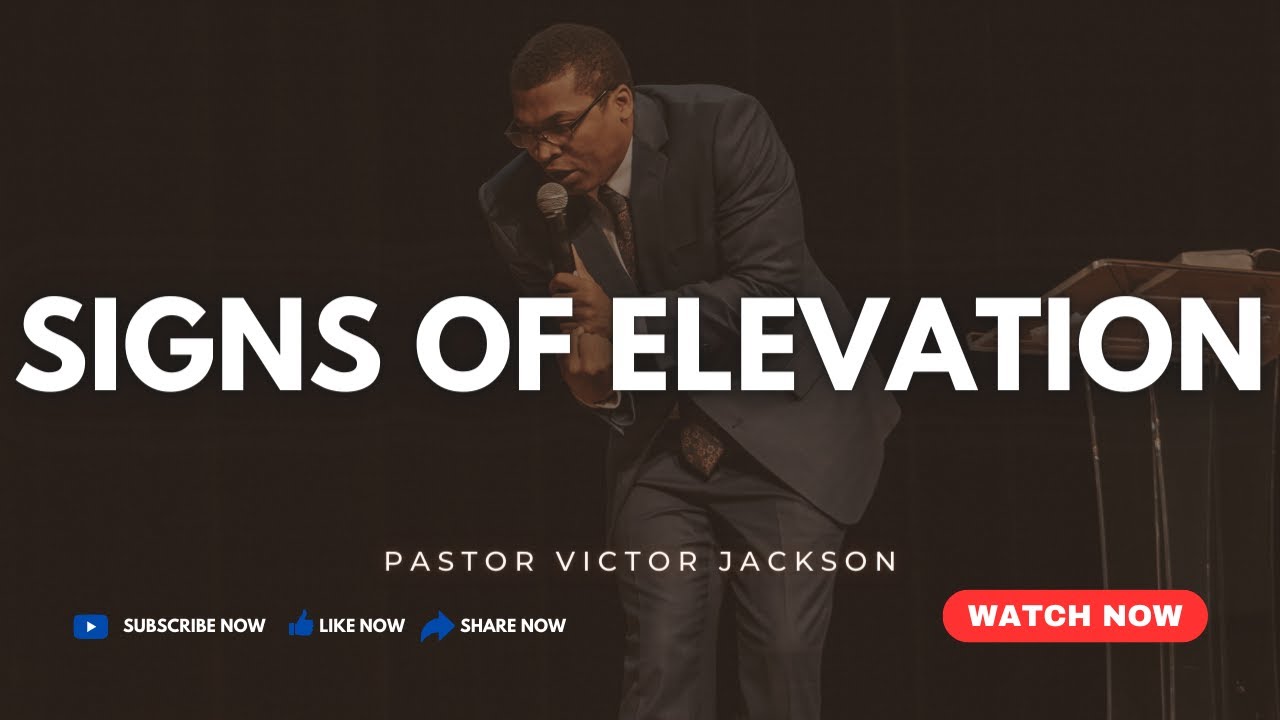 SIGNS OF ELEVATION

PASTOR VICTOR JACKSON

SUBSCRIBE NOW LIKE NOW SHARE NOW

WATCH NOW